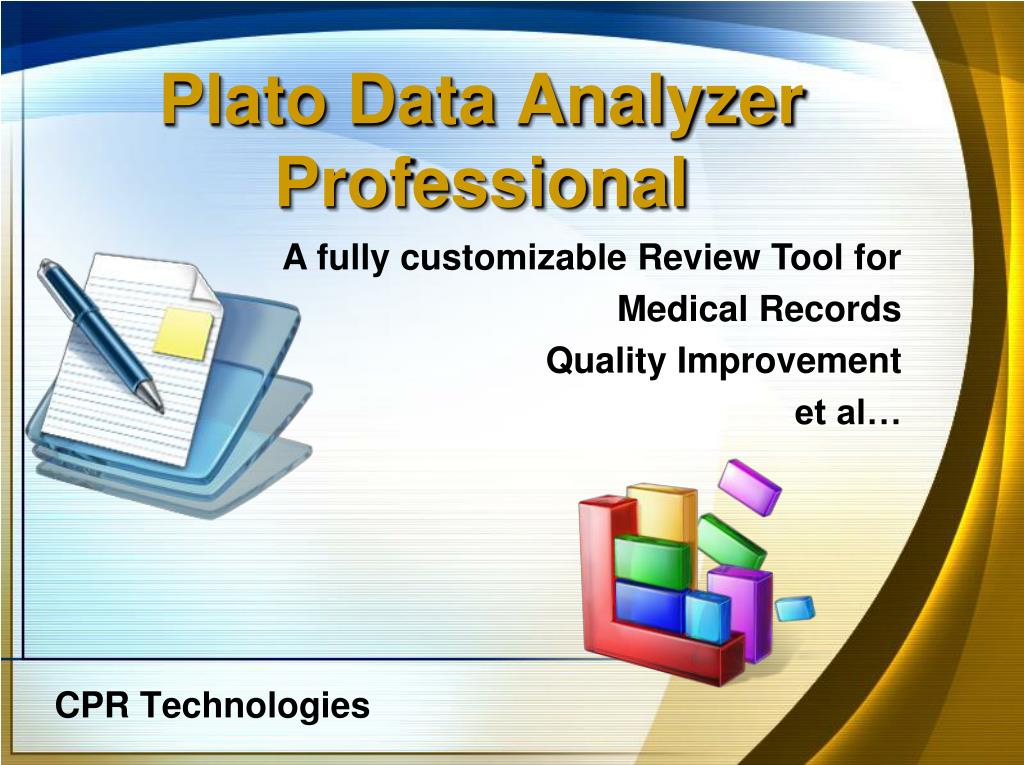 Plato Data Analyzer Professional

A fully customizable Review Tool for
Medical Records
Quality Improvement
et al…

CPR Technologies